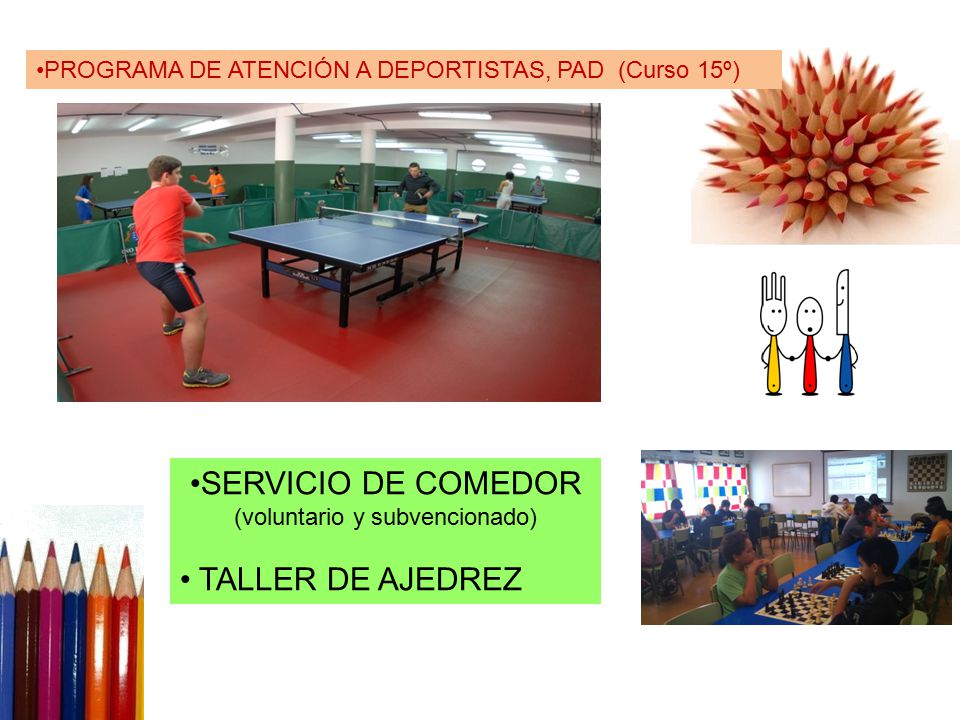 •PROGRAMA DE ATENCIÓN A DEPORTISTAS, PAD (Curso 15º)

•SERVICIO DE COMEDOR (voluntario y subvencionado)

• TALLER DE AJEDREZ